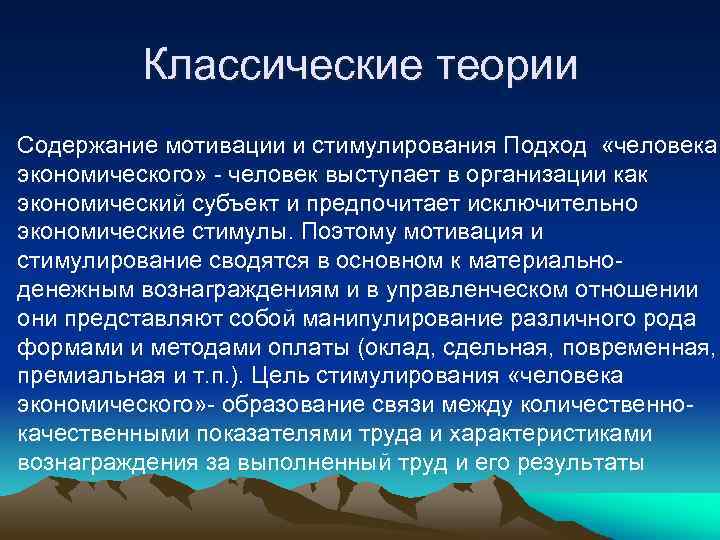 Классические теории

Содержание мотивации и стимулирования Подход «человека экономического» - человек выступает в организации как экономический субъект и предпочитает исключительно экономические стимулы. Поэтому мотивация и стимулирование сводятся в основном к материально-денежным вознаграждениям и в управленческом отношении они представляют собой манипулирование различного рода формами и методами оплаты (оклад, сдельная, повременная, премиальная и т.п.). Цель стимулирования «человека экономического»- образование связи между количественно-качественными показателями труда и характеристиками вознаграждения за выполненный труд и его результаты